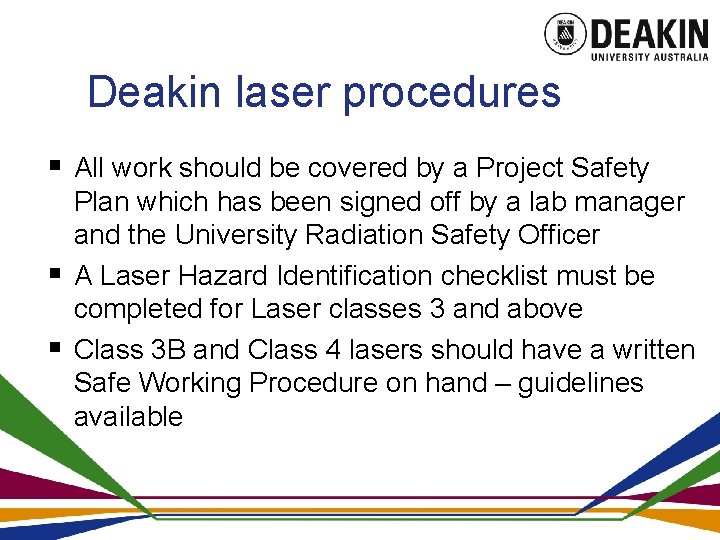 DEAKIN
UNIVERSITY AUSTRALIA

Deakin laser procedures

▪ All work should be covered by a Project Safety Plan which has been signed off by a lab manager and the University Radiation Safety Officer

▪ A Laser Hazard Identification checklist must be completed for Laser classes 3 and above

▪ Class 3B and Class 4 lasers should have a written Safe Working Procedure on hand – guidelines available